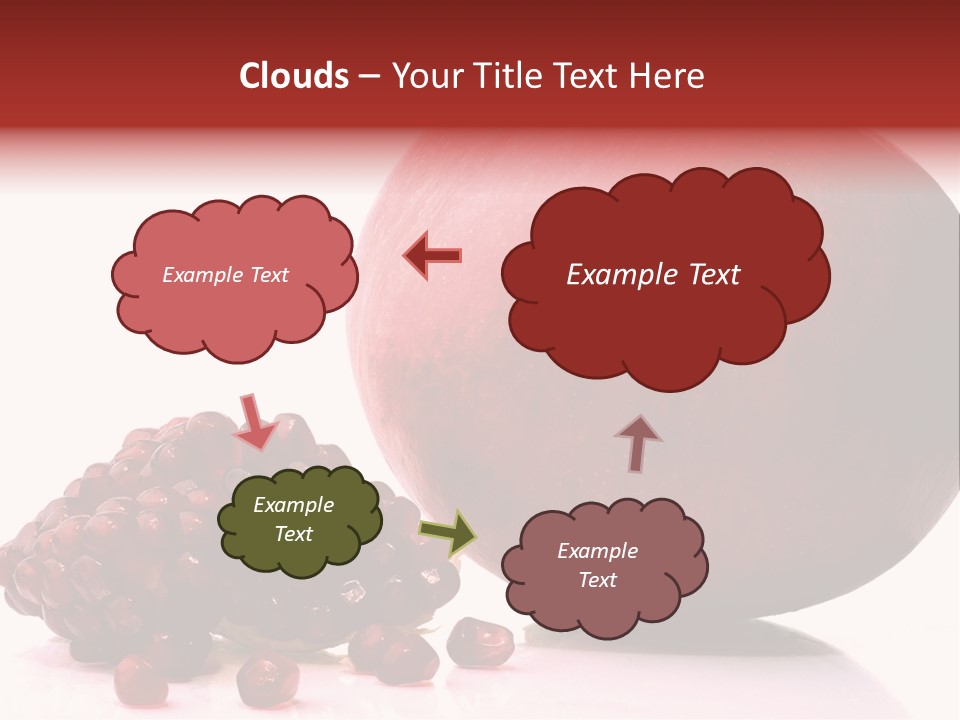 Clouds – Your Title Text Here

Example Text

Example Text

Example Text

Example Text